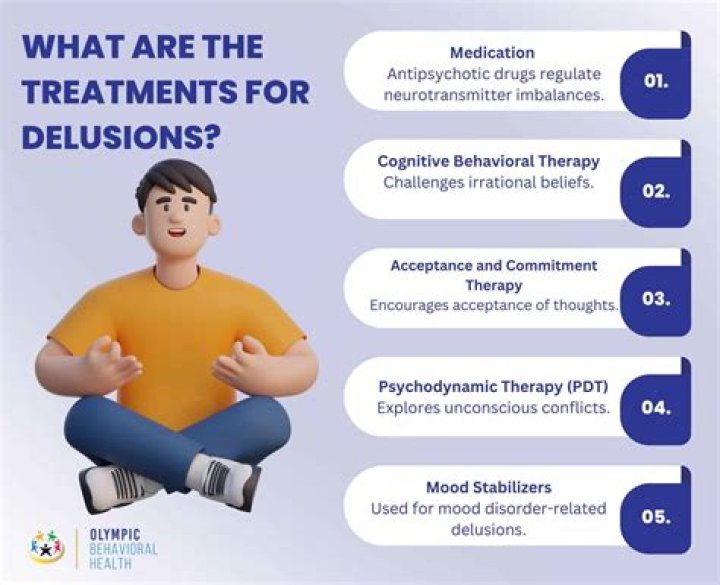 WHAT ARE THE TREATMENTS FOR DELUSIONS?

Medication
Antipsychotic drugs regulate neurotransmitter imbalances.
01.

Cognitive Behavioral Therapy
Challenges irrational beliefs.
02.

Acceptance and Commitment Therapy
Encourages acceptance of thoughts.
03.

Psychodynamic Therapy (PDT)
Explores unconscious conflicts.
04.

Mood Stabilizers
Used for mood disorder-related delusions.
05.

OLYMPIC BEHAVIORAL HEALTH